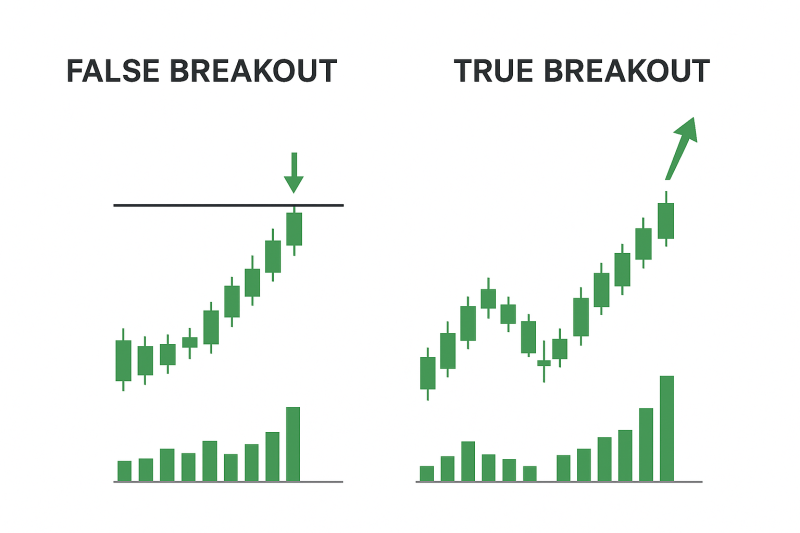 FALSE BREAKOUT

TRUE BREAKOUT